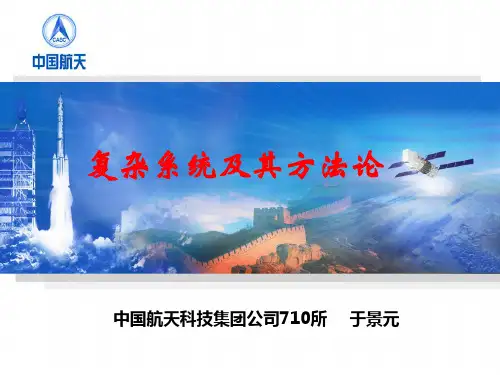 CASC
中国航天

复杂系统及其方法论

中国航天科技集团公司710所 于景元